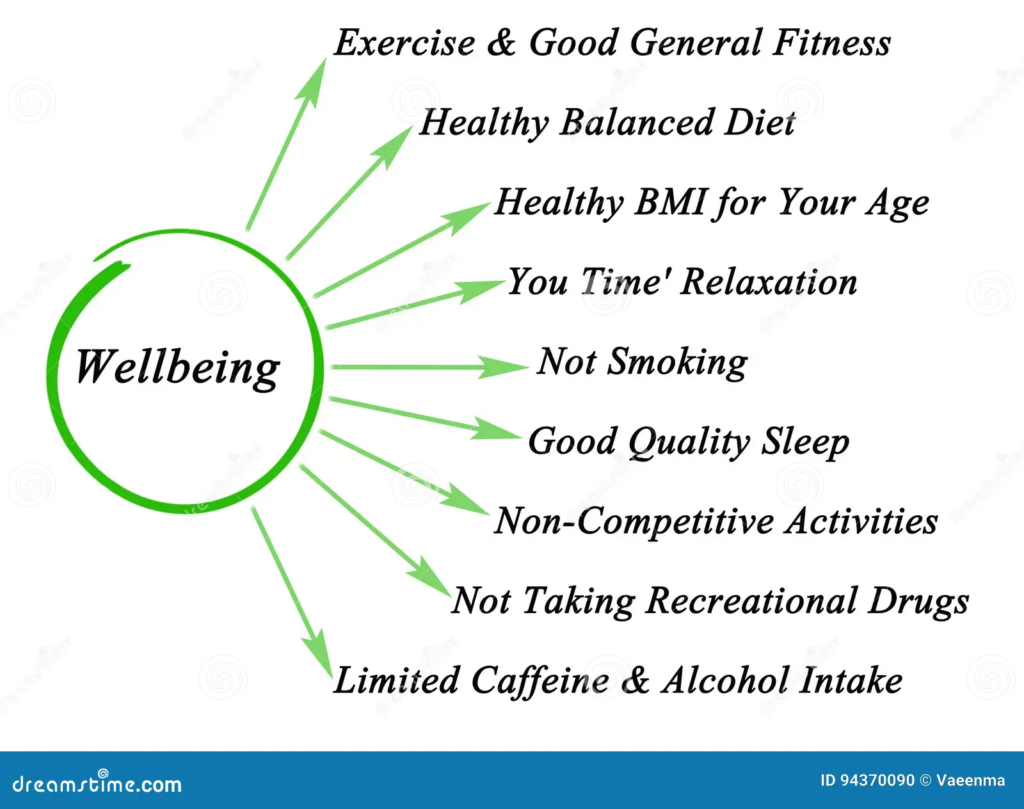 Wellbeing

Exercise & Good General Fitness

Healthy Balanced Diet

Healthy BMI for Your Age

You Time' Relaxation

Not Smoking

Good Quality Sleep

Non-Competitive Activities

Not Taking Recreational Drugs

Limited Caffeine & Alcohol Intake

dreamstime.com

ID 94370090 © Vaeenma